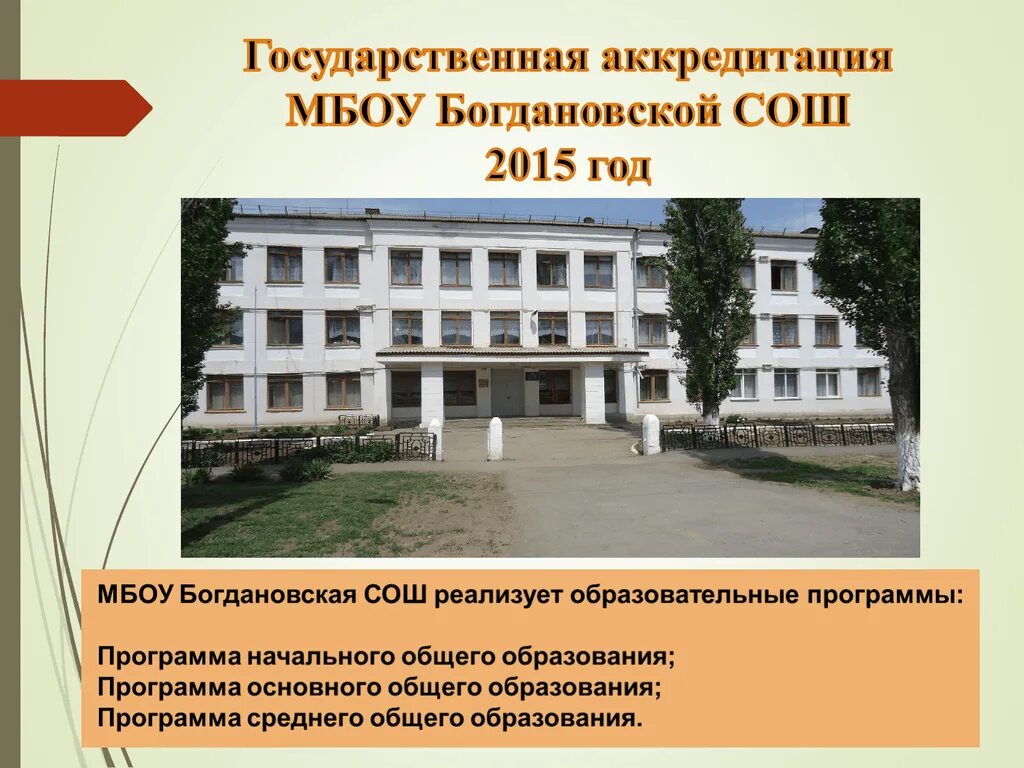 Государственная аккредитация МБОУ Богдановской СОШ 2015 год

МБОУ Богдановская СОШ реализует образовательные программы:

Программа начального общего образования;
Программа основного общего образования;
Программа среднего общего образования.